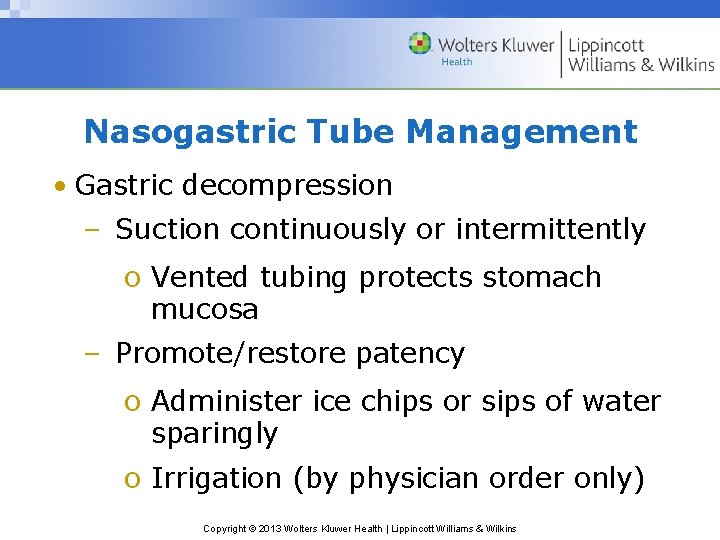 Wolters Kluwer Health | Lippincott Williams & Wilkins

Nasogastric Tube Management

• Gastric decompression
– Suction continuously or intermittently
o Vented tubing protects stomach mucosa
– Promote/restore patency
o Administer ice chips or sips of water sparingly
o Irrigation (by physician order only)

Copyright © 2013 Wolters Kluwer Health | Lippincott Williams & Wilkins